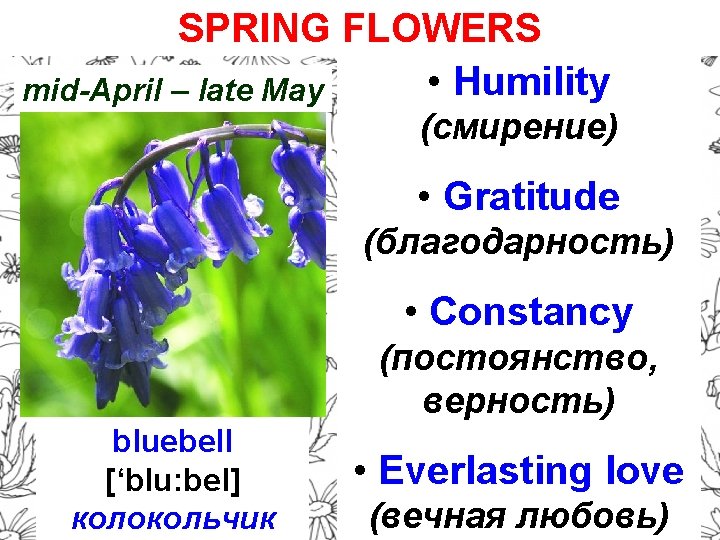 SPRING FLOWERS

mid-April – late May

bluebell
[‘blu:bel]
колокольчик

• Humility
(смирение)

• Gratitude
(благодарность)

• Constancy
(постоянство, верность)

• Everlasting love
(вечная любовь)